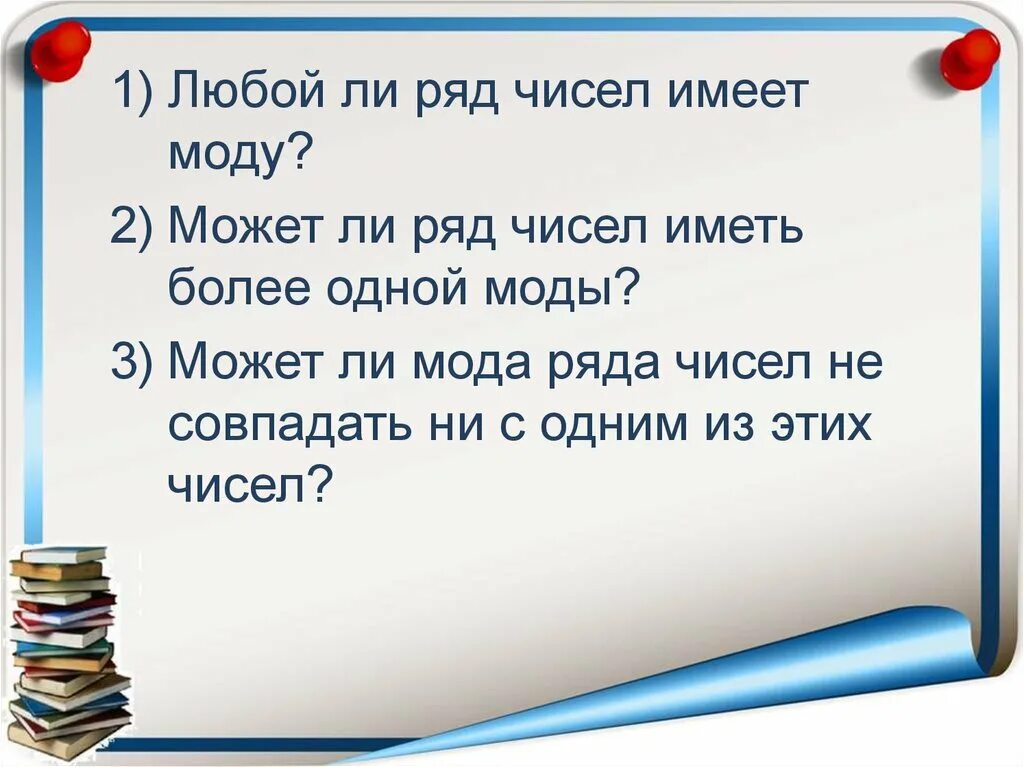 1) Любой ли ряд чисел имеет моду?

2) Может ли ряд чисел иметь более одной моды?

3) Может ли мода ряда чисел не совпадать ни с одним из этих чисел?